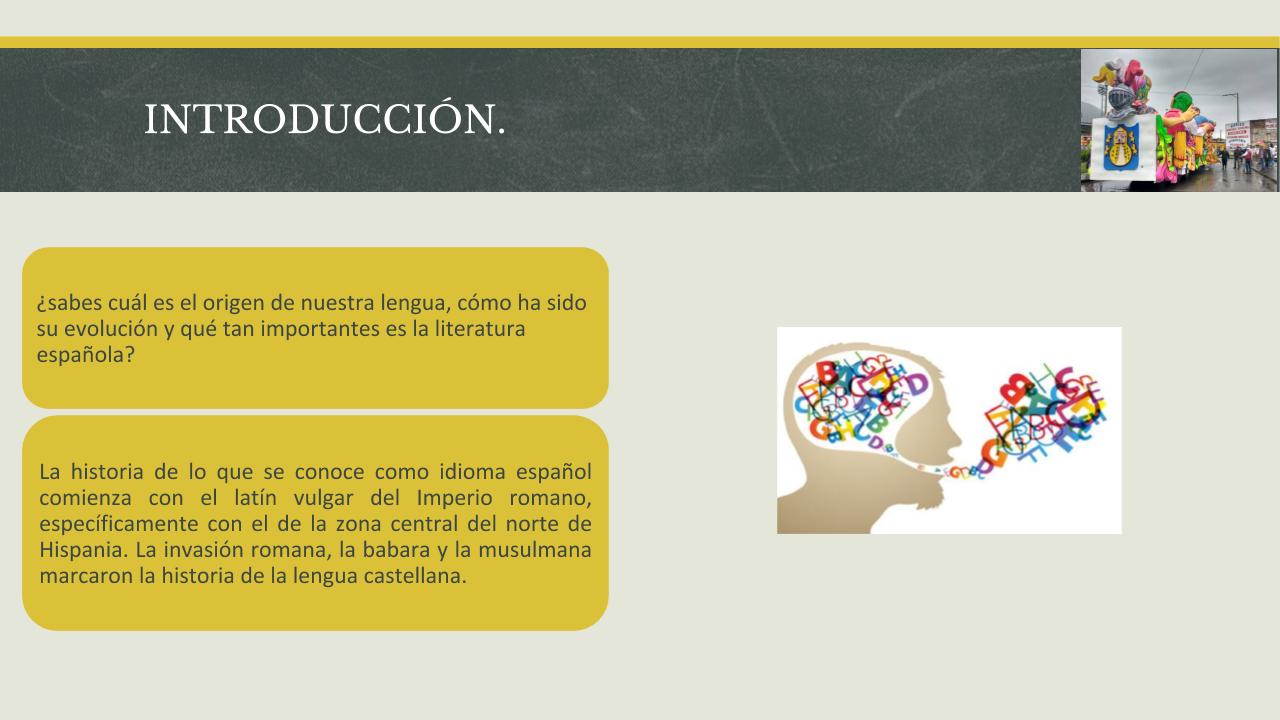 INTRODUCCIÓN.

¿sabes cuál es el origen de nuestra lengua, cómo ha sido su evolución y qué tan importantes es la literatura española?

La historia de lo que se conoce como idioma español comienza con el latín vulgar del Imperio romano, específicamente con el de la zona central del norte de Hispania. La invasión romana, la babara y la musulmana marcaron la historia de la lengua castellana.